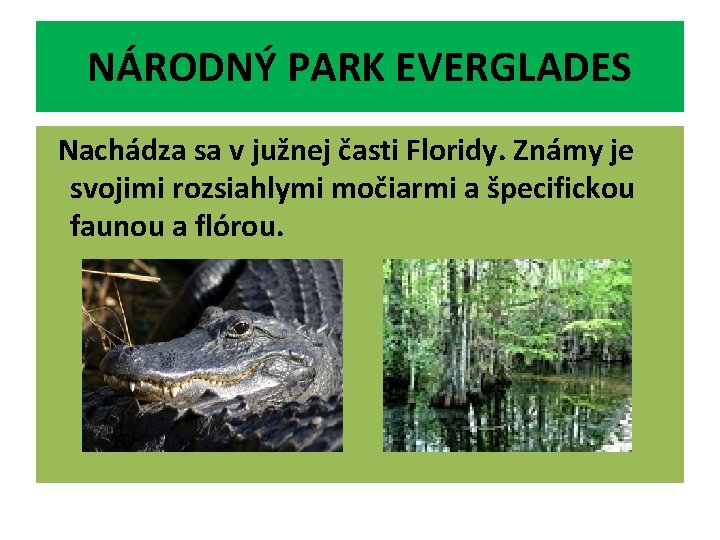 NÁRODNÝ PARK EVERGLADES

Nachádza sa v južnej časti Floridy. Známy je svojimi rozsiahlymi močiarmi a špecifickou faunou a flórou.